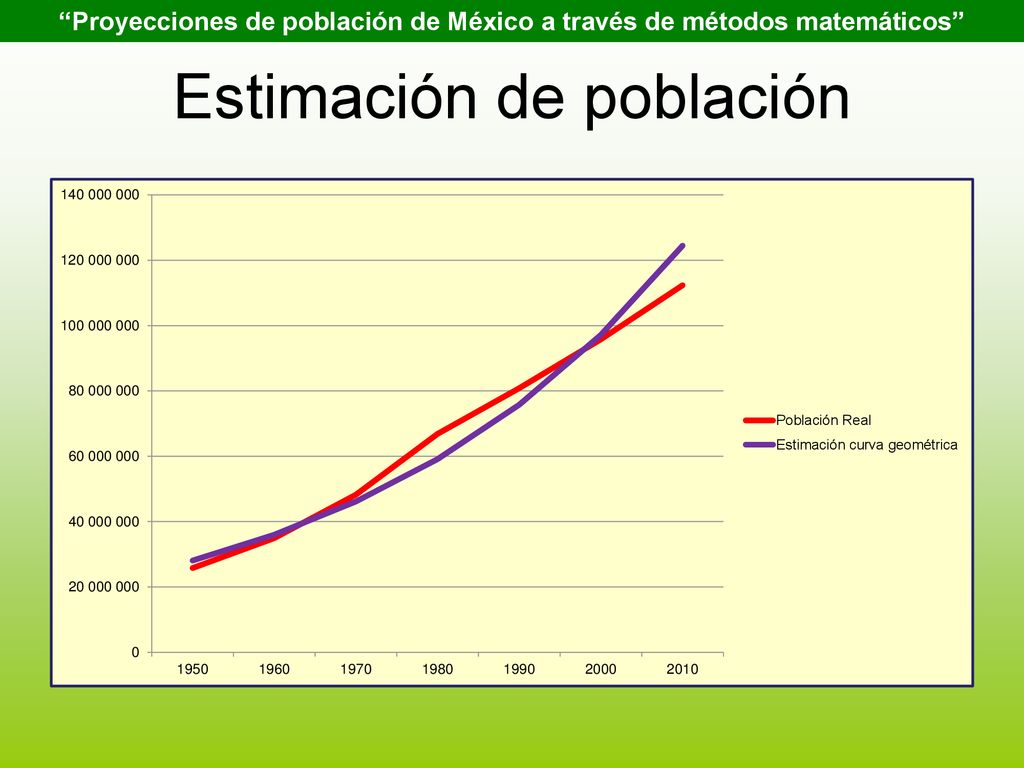 “Proyecciones de población de México a través de métodos matemáticos”

Estimación de población

140 000 000
120 000 000
100 000 000
80 000 000
60 000 000
40 000 000
20 000 000
0

1950 1960 1970 1980 1990 2000 2010

Población Real
Estimación curva geométrica